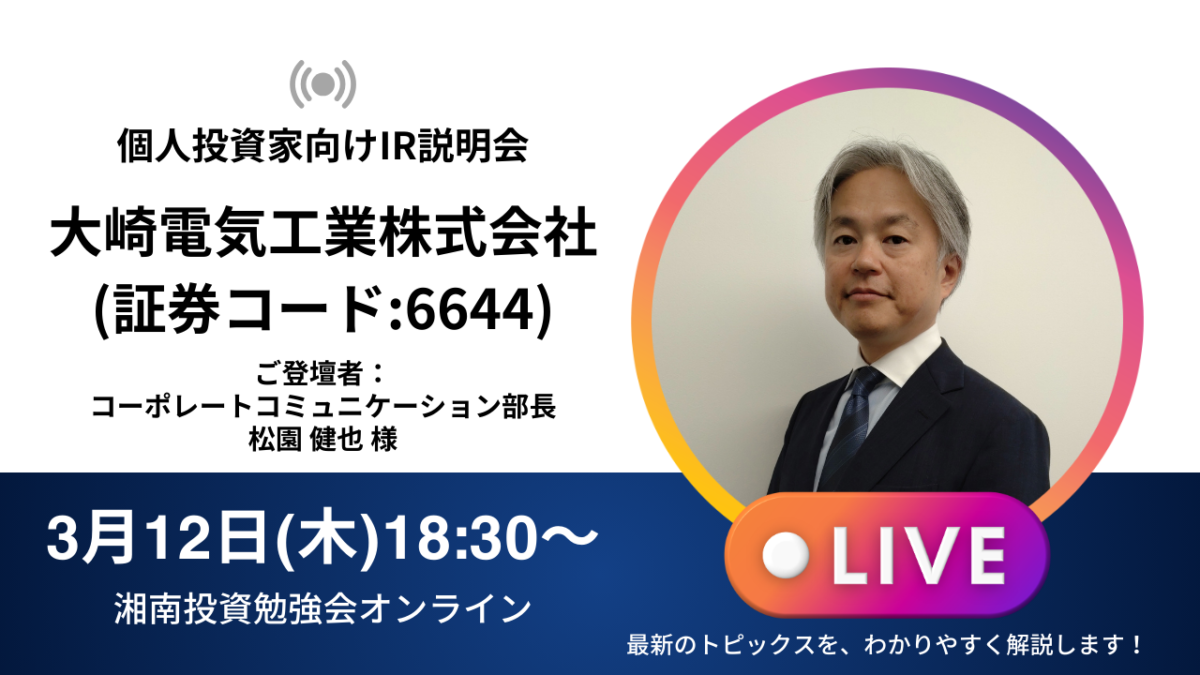 個人投資家向けIR説明会

大崎電気工業株式会社
(証券コード:6644)

ご登壇者：
コーポレートコミュニケーション部長
松園 健也 様

3月12日(木)18:30～

湘南投資勉強会オンライン

LIVE

最新のトピックスを、わかりやすく解説します！